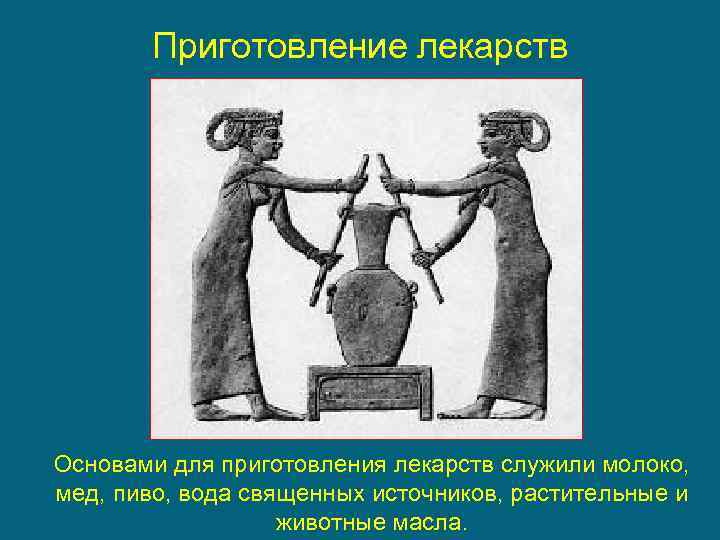 Приготовление лекарств

Основами для приготовления лекарств служили молоко, мед, пиво, вода священных источников, растительные и животные масла.